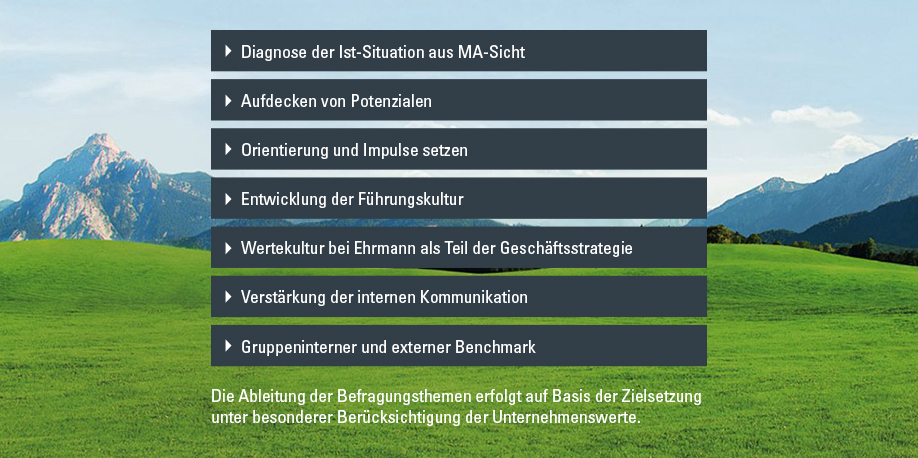 Diagnose der Ist-Situation aus MA-Sicht

Aufdecken von Potenzialen

Orientierung und Impulse setzen

Entwicklung der Führungskultur

Wertekultur bei Ehrmann als Teil der Geschäftsstrategie

Verstärkung der internen Kommunikation

Gruppeninterner und externer Benchmark

Die Ableitung der Befragungsthemen erfolgt auf Basis der Zielsetzung unter besonderer Berücksichtigung der Unternehmenswerte.